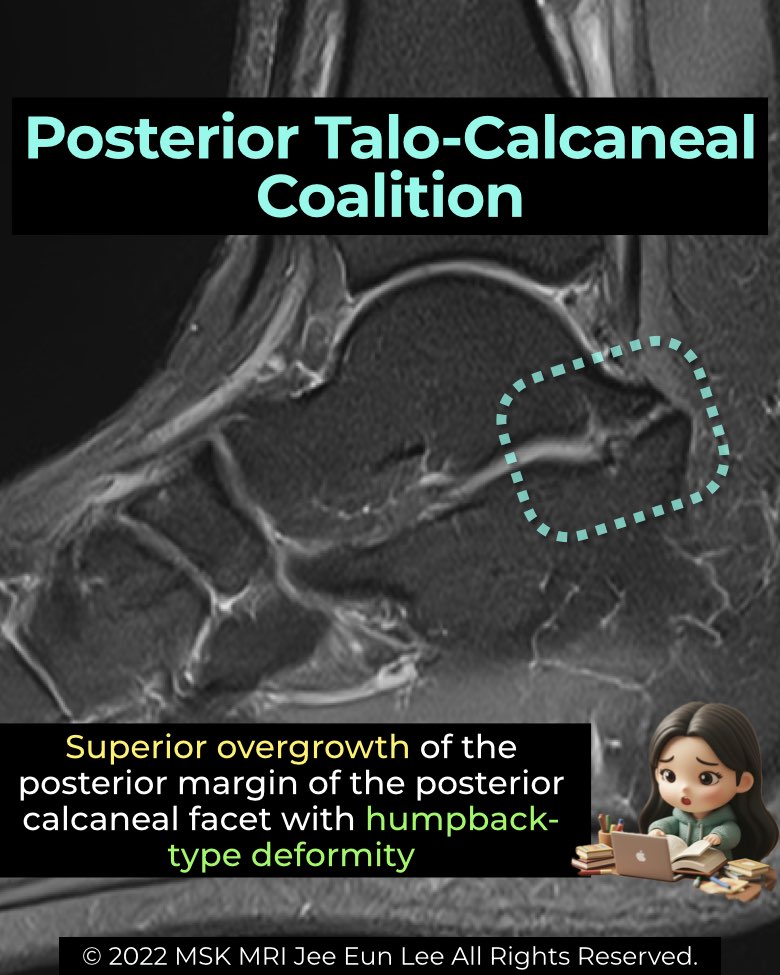 Posterior Talo-Calcaneal Coalition

Superior overgrowth of the posterior margin of the posterior calcaneal facet with humpback-type deformity

© 2022 MSK MRI Jee Eun Lee All Rights Reserved.